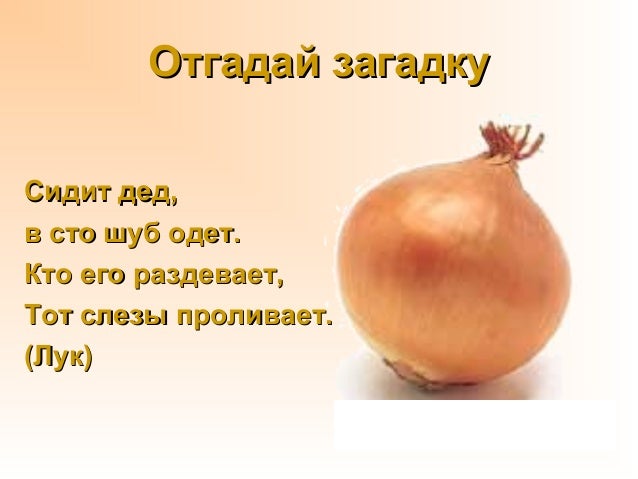 Отгадай загадку

Сидит дед,
в сто шуб одет.
Кто его раздевает,
Тот слезы проливает.
(Лук)